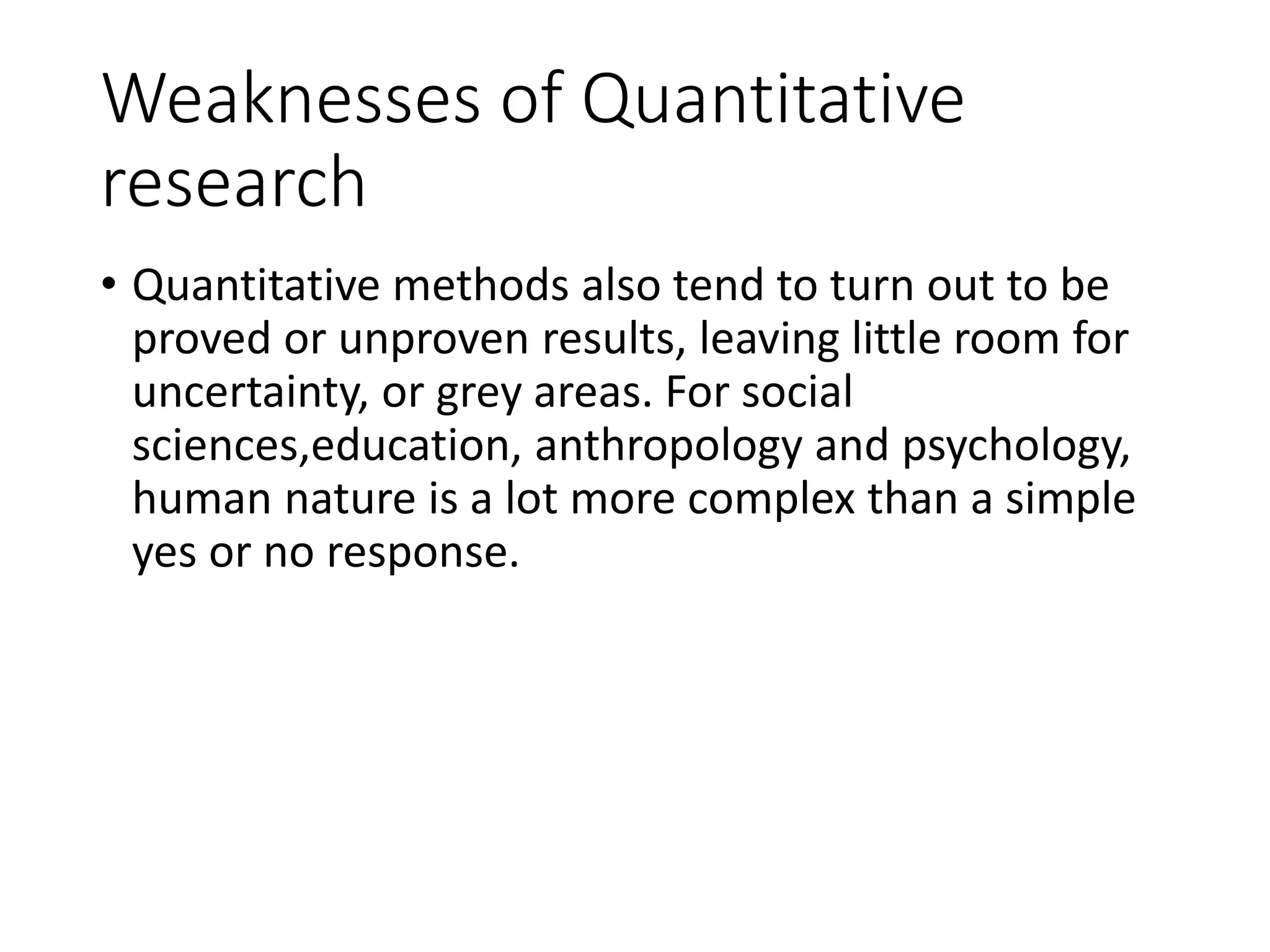 Weaknesses of Quantitative research

• Quantitative methods also tend to turn out to be proved or unproven results, leaving little room for uncertainty, or grey areas. For social sciences,education, anthropology and psychology, human nature is a lot more complex than a simple yes or no response.